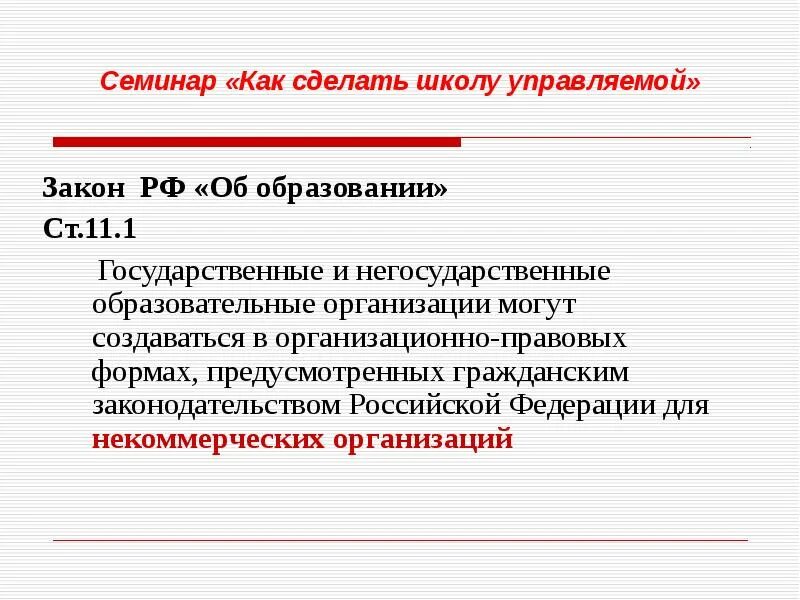 Семинар «Как сделать школу управляемой»

Закон РФ «Об образовании»

Ст.11.1

Государственные и негосударственные образовательные организации могут создаваться в организационно-правовых формах, предусмотренных гражданским законодательством Российской Федерации для некоммерческих организаций